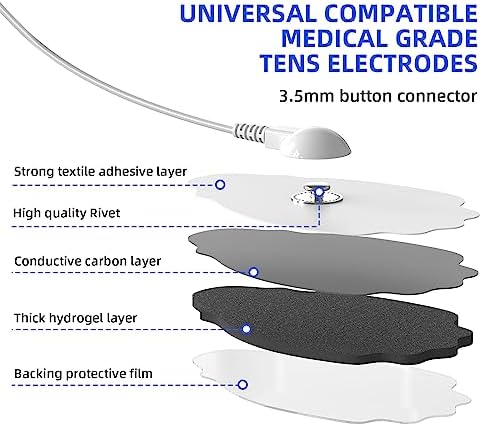 UNIVERSAL COMPATIBLE
MEDICAL GRADE
TENS ELECTRODES

3.5mm button connector

Strong textile adhesive layer

High quality Rivet

Conductive carbon layer

Thick hydrogel layer

Backing protective film